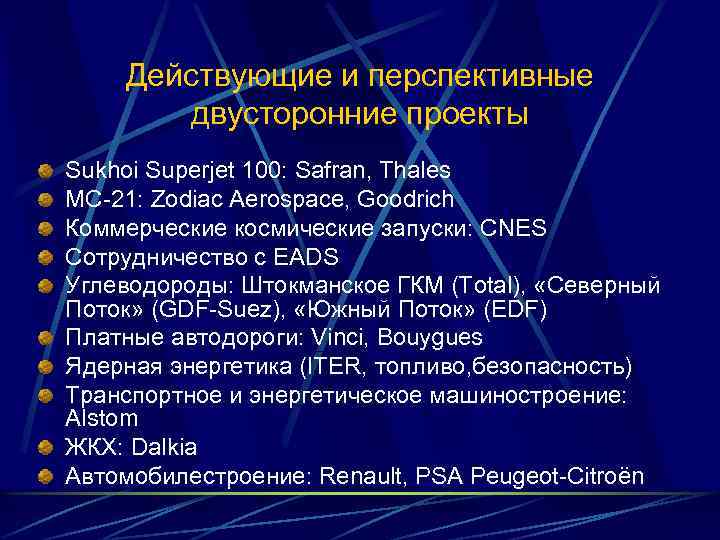 Действующие и перспективные двусторонние проекты

Sukhoi Superjet 100: Safran, Thales
МС-21: Zodiac Aerospace, Goodrich
Коммерческие космические запуски: CNES
Сотрудничество с EADS
Углеводороды: Штокманское ГКМ (Total), «Северный Поток» (GDF-Suez), «Южный Поток» (EDF)
Платные автодороги: Vinci, Bouygues
Ядерная энергетика (ITER, топливо,безопасность)
Транспортное и энергетическое машиностроение: Alstom
ЖКХ: Dalkia
Автомобилестроение: Renault, PSA Peugeot-Citroën